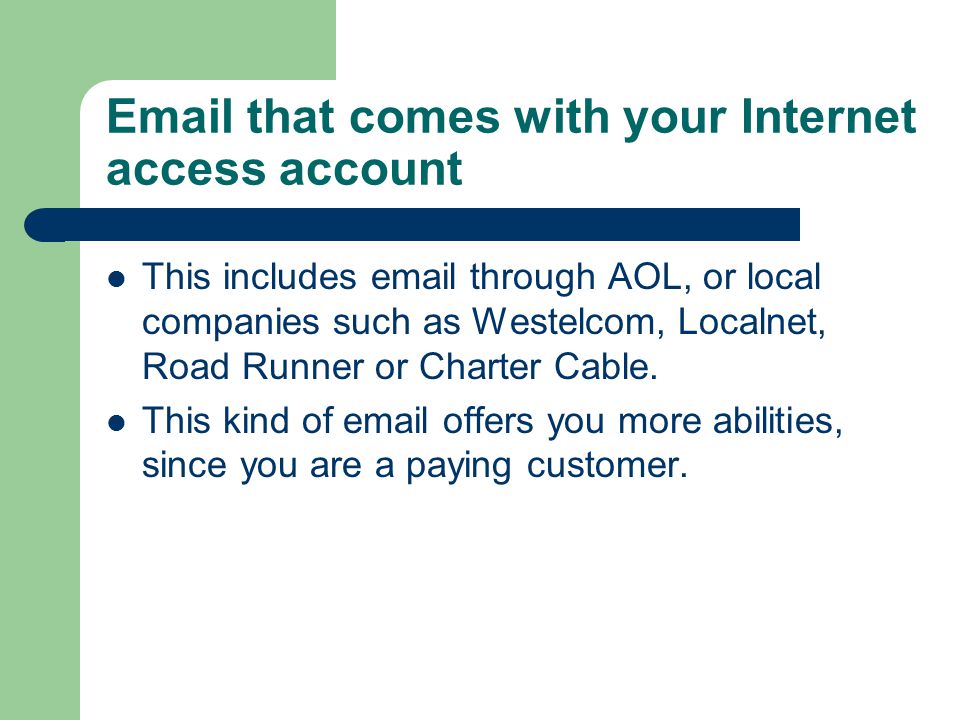 Email that comes with your Internet access account

- This includes email through AOL, or local companies such as Westelcom, Localnet, Road Runner or Charter Cable.
- This kind of email offers you more abilities, since you are a paying customer.